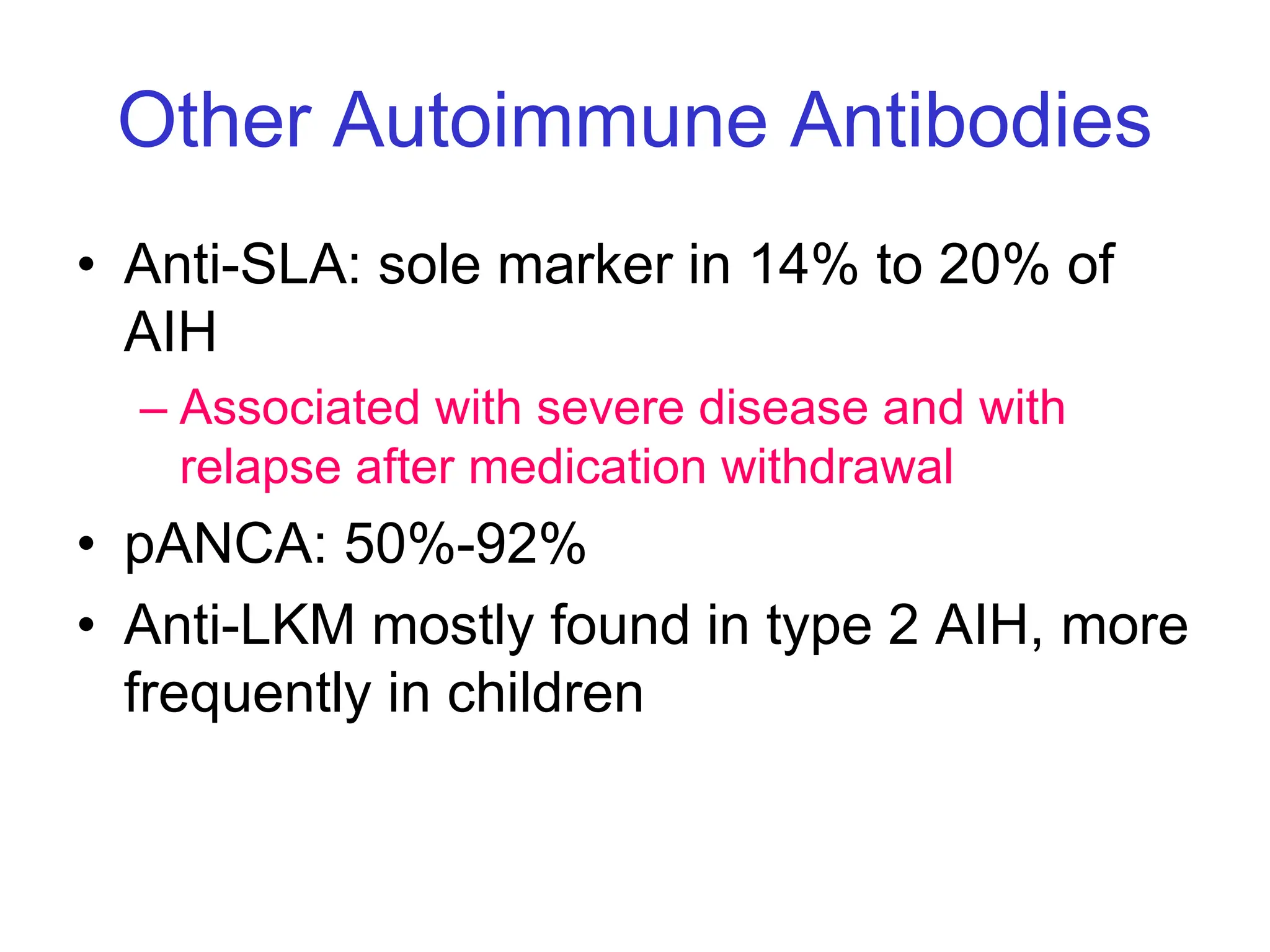 Other Autoimmune Antibodies

• Anti-SLA: sole marker in 14% to 20% of AIH

– Associated with severe disease and with relapse after medication withdrawal

• pANCA: 50%-92%

• Anti-LKM mostly found in type 2 AIH, more frequently in children